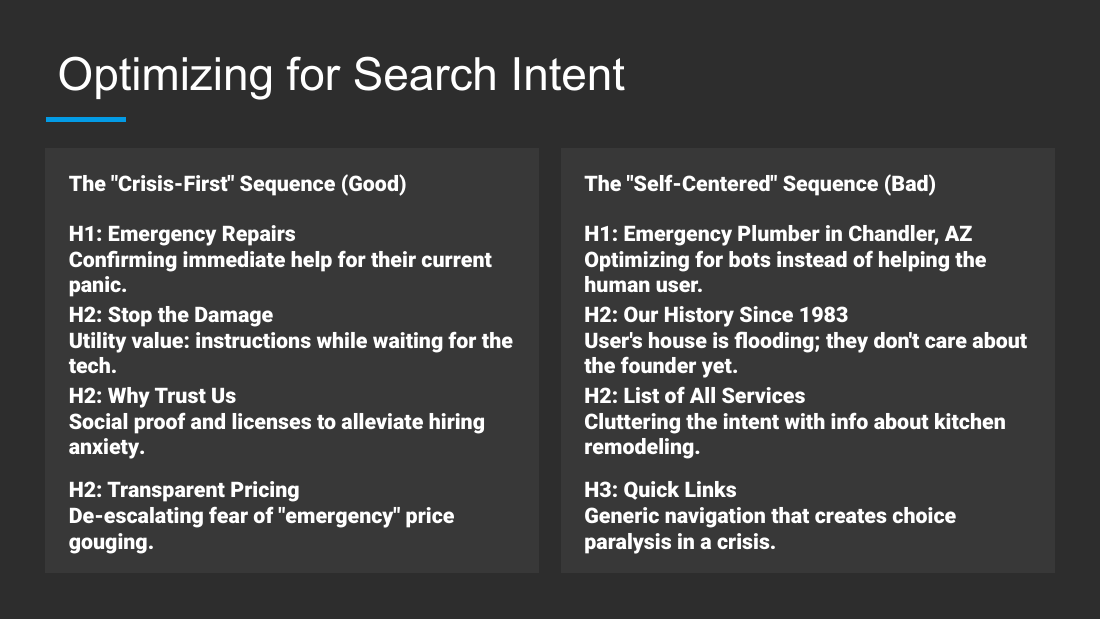 Optimizing for Search Intent

The "Crisis-First" Sequence (Good)

H1: Emergency Repairs
Confirming immediate help for their current panic.

H2: Stop the Damage
Utility value: instructions while waiting for the tech.

H2: Why Trust Us
Social proof and licenses to alleviate hiring anxiety.

H2: Transparent Pricing
De-escalating fear of "emergency" price gouging.

The "Self-Centered" Sequence (Bad)

H1: Emergency Plumber in Chandler, AZ
Optimizing for bots instead of helping the human user.

H2: Our History Since 1983
User's house is flooding; they don't care about the founder yet.

H2: List of All Services
Cluttering the intent with info about kitchen remodeling.

H3: Quick Links
Generic navigation that creates choice paralysis in a crisis.